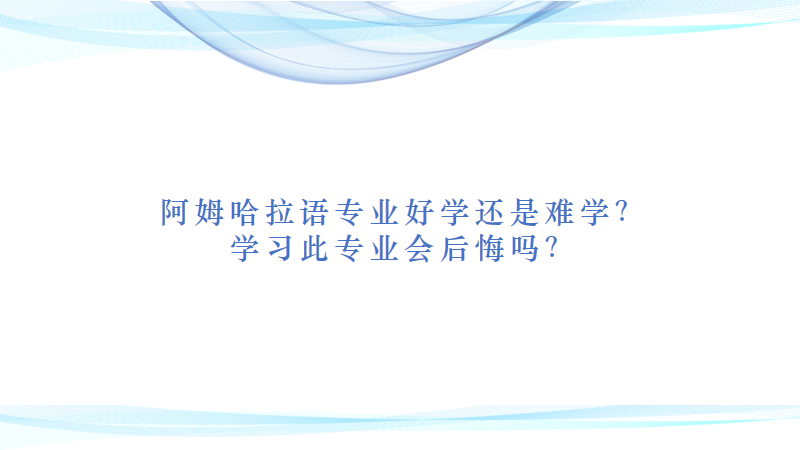 阿姆哈拉语专业好学还是难学?
学习此专业会后悔吗?